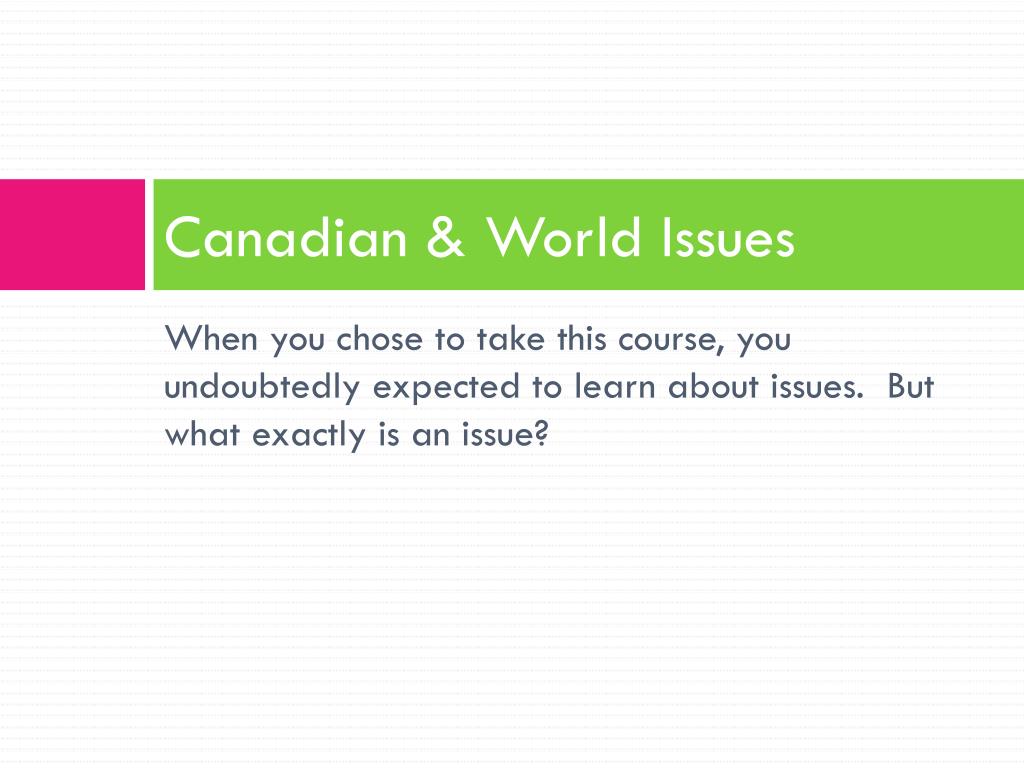 Canadian & World Issues

When you chose to take this course, you undoubtedly expected to learn about issues.  But what exactly is an issue?